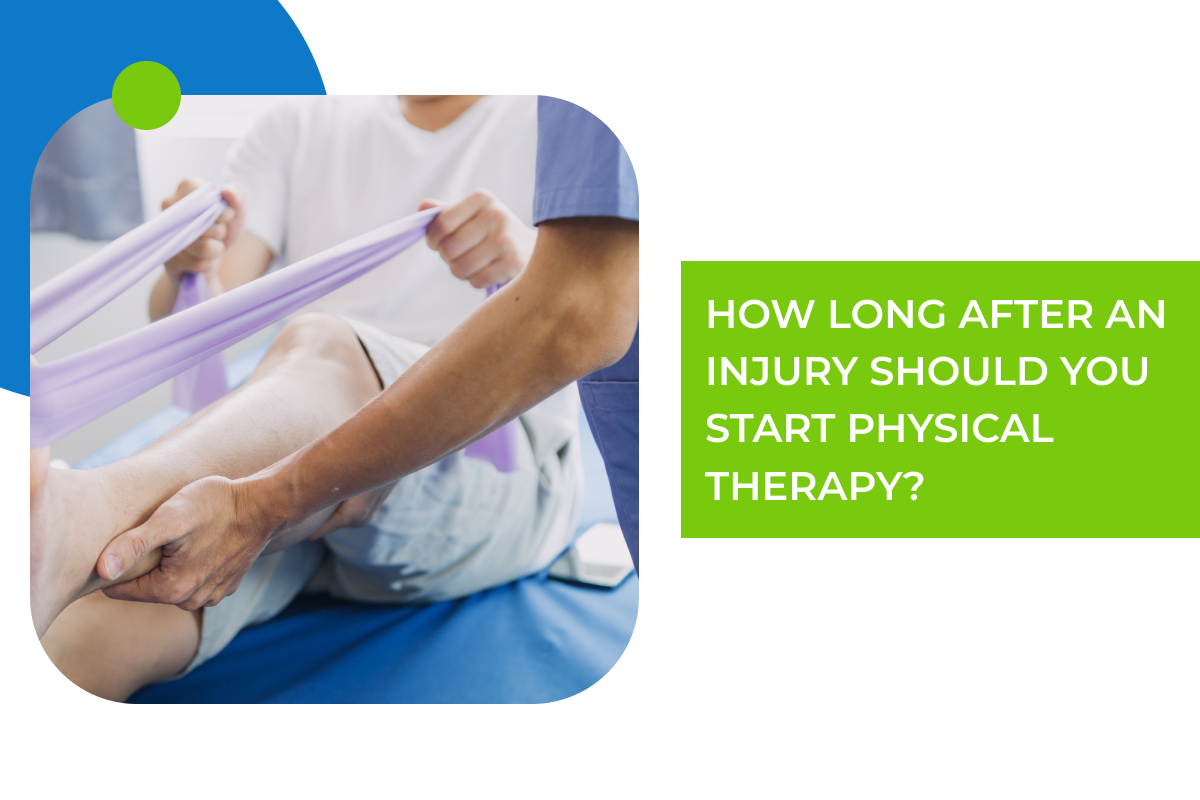 HOW LONG AFTER AN INJURY SHOULD YOU START PHYSICAL THERAPY?